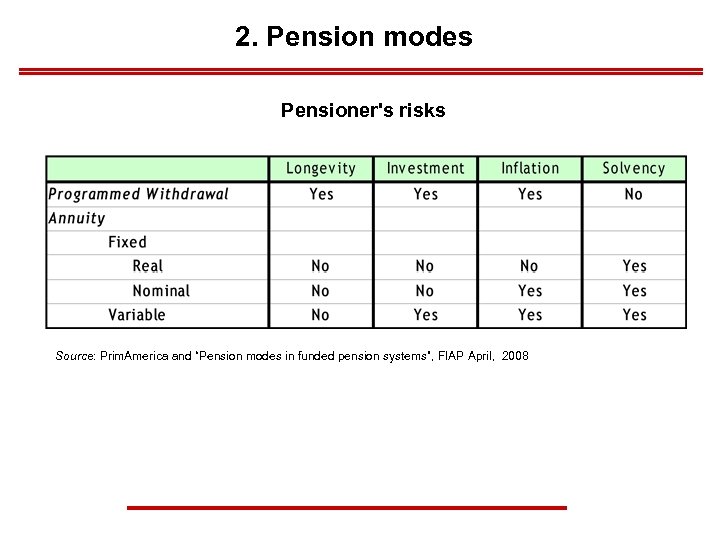 2. Pension modes

Pensioner's risks

| | Longevity | Investment | Inflation | Solvency |
|---|---|---|---|---|
| Programmed Withdrawal | Yes | Yes | Yes | No |
| Annuity | | | | |
| Fixed | | | | |
| Real | No | No | No | Yes |
| Nominal | No | No | Yes | Yes |
| Variable | No | Yes | Yes | Yes |

Source: PrimAmerica and "Pension modes in funded pension systems", FIAP April, 2008